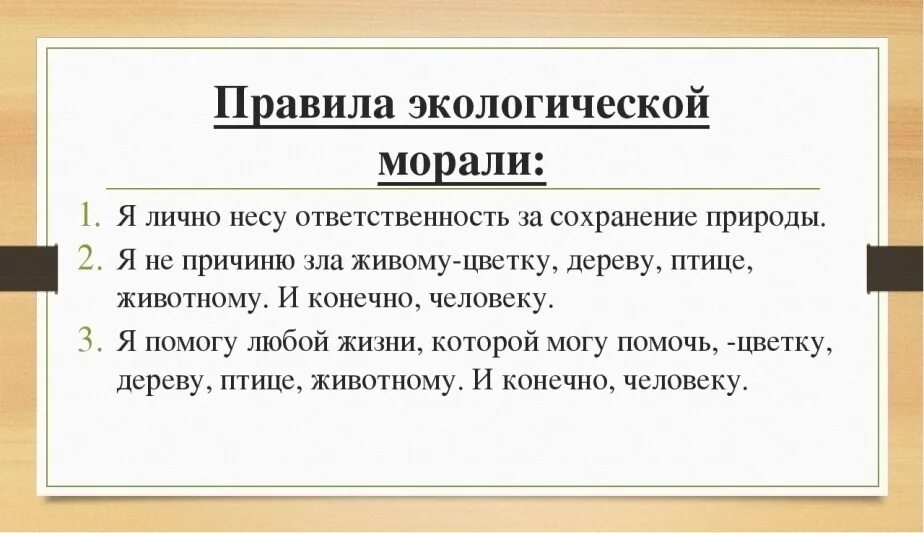 Правила экологической морали:

1. Я лично несу ответственность за сохранение природы.
2. Я не причиню зла живому-цветку, дереву, птице, животному. И конечно, человеку.
3. Я помогу любой жизни, которой могу помочь, -цветку, дереву, птице, животному. И конечно, человеку.